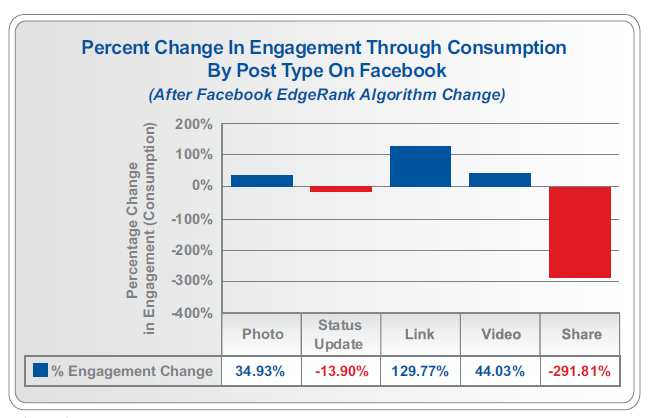 Percent Change In Engagement Through Consumption
By Post Type On Facebook

(After Facebook EdgeRank Algorithm Change)

Percentage Change in Engagement (Consumption)

200%
100%
0%
-100%
-200%
-300%
-400%

| | Photo | Status Update | Link | Video | Share |
|---|---|---|---|---|---|
| % Engagement Change | 34.93% | -13.90% | 129.77% | 44.03% | -291.81% |